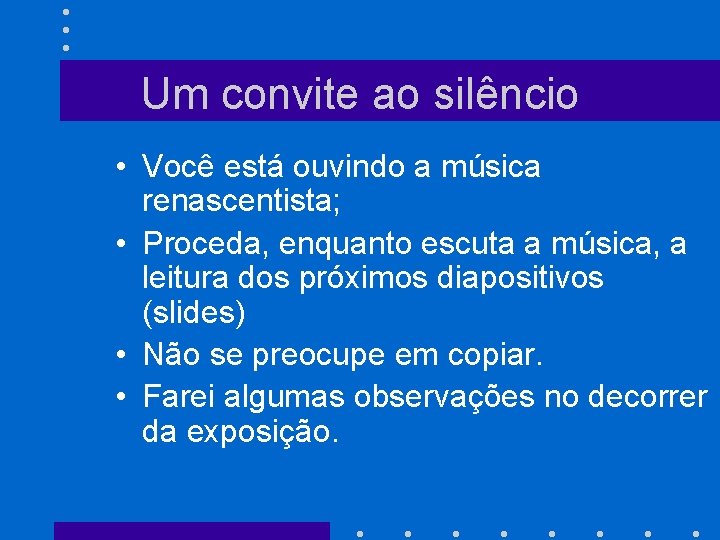 Um convite ao silêncio

• Você está ouvindo a música renascentista;
• Proceda, enquanto escuta a música, a leitura dos próximos diapositivos (slides)
• Não se preocupe em copiar.
• Farei algumas observações no decorrer da exposição.